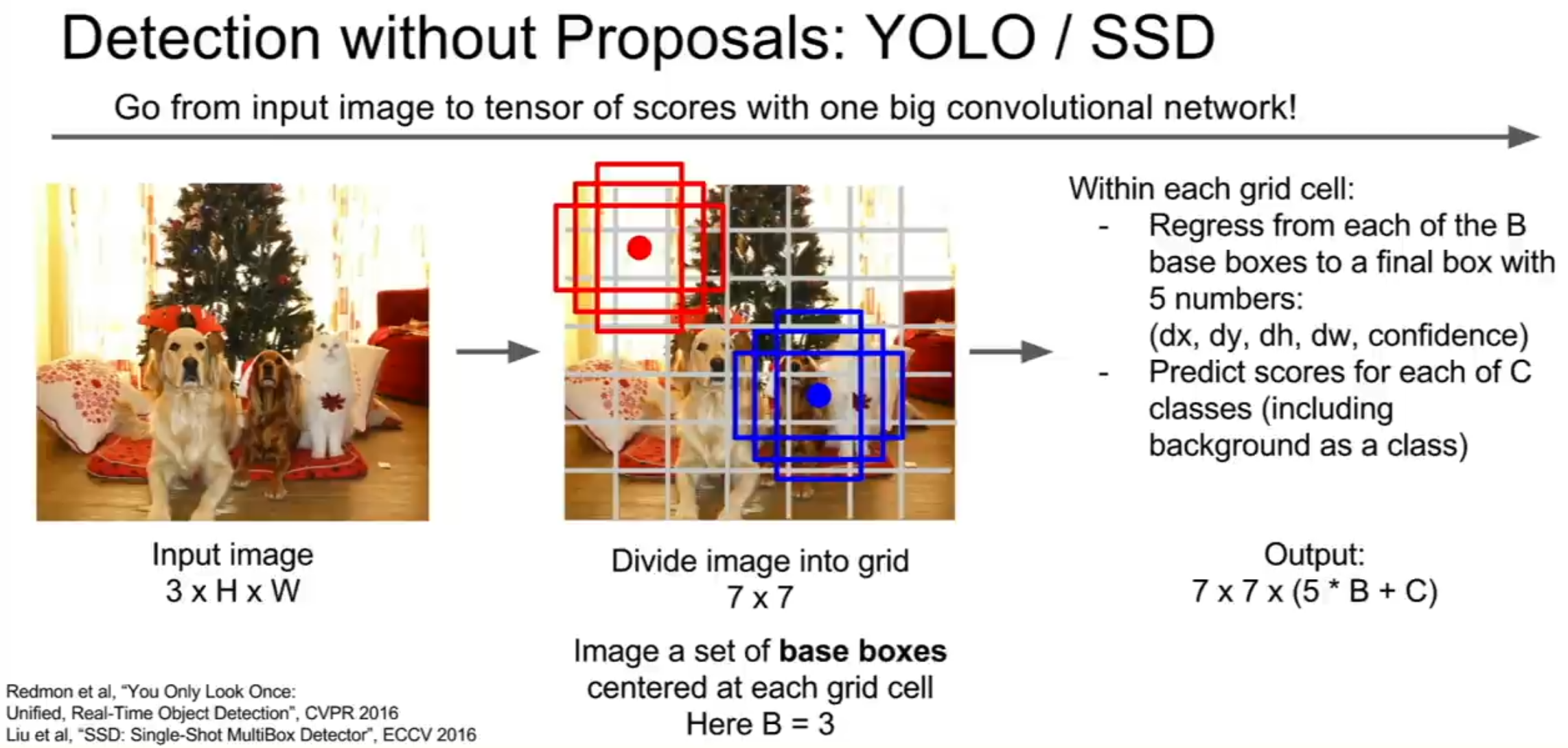 Detection without Proposals: YOLO / SSD

Go from input image to tensor of scores with one big convolutional network!

Input image
3 x H x W

Divide image into grid
7 x 7

Image a set of base boxes centered at each grid cell
Here B = 3

Within each grid cell:
- Regress from each of the B base boxes to a final box with 5 numbers: (dx, dy, dh, dw, confidence)
- Predict scores for each of C classes (including background as a class)

Output:
7 x 7 x (5 * B + C)

Redmon et al, "You Only Look Once: Unified, Real-Time Object Detection", CVPR 2016
Liu et al, "SSD: Single-Shot MultiBox Detector", ECCV 2016